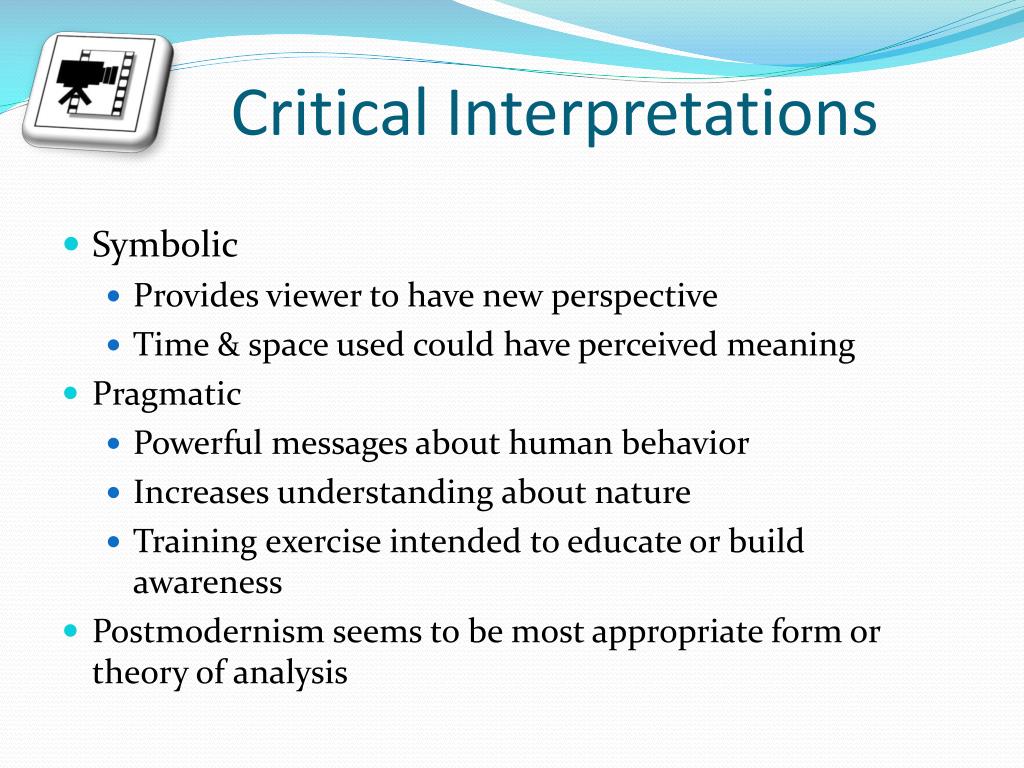 Critical Interpretations

- Symbolic
  - Provides viewer to have new perspective
  - Time & space used could have perceived meaning
- Pragmatic
  - Powerful messages about human behavior
  - Increases understanding about nature
  - Training exercise intended to educate or build awareness
- Postmodernism seems to be most appropriate form or theory of analysis